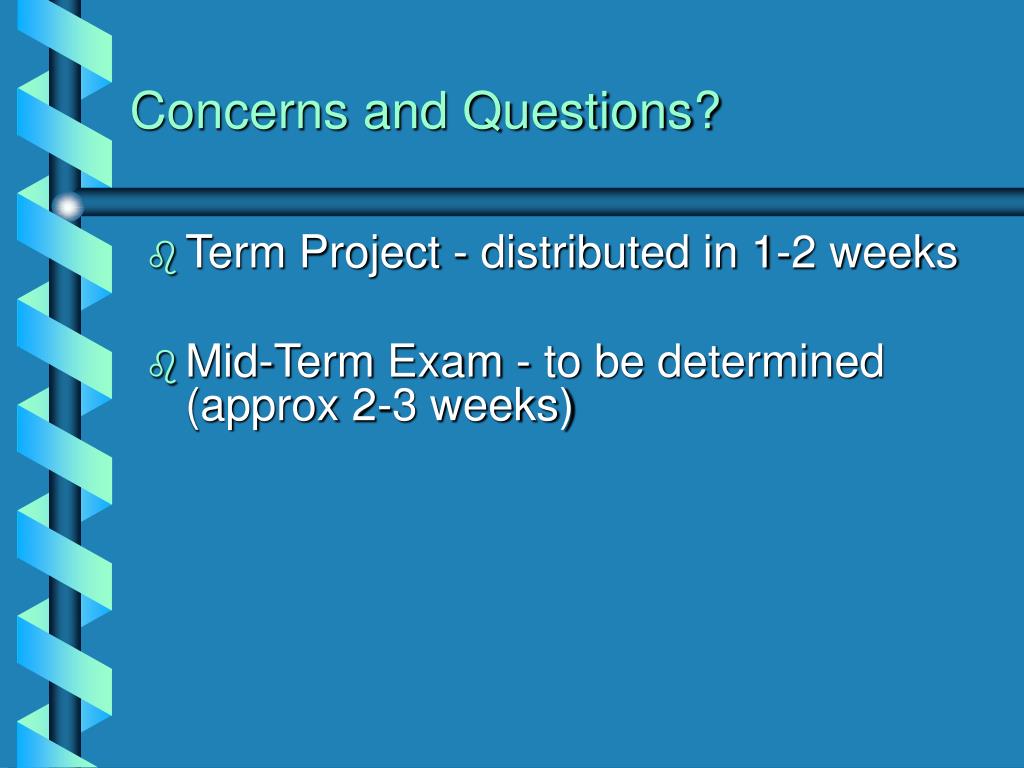 Concerns and Questions?

Term Project - distributed in 1-2 weeks

Mid-Term Exam - to be determined (approx 2-3 weeks)